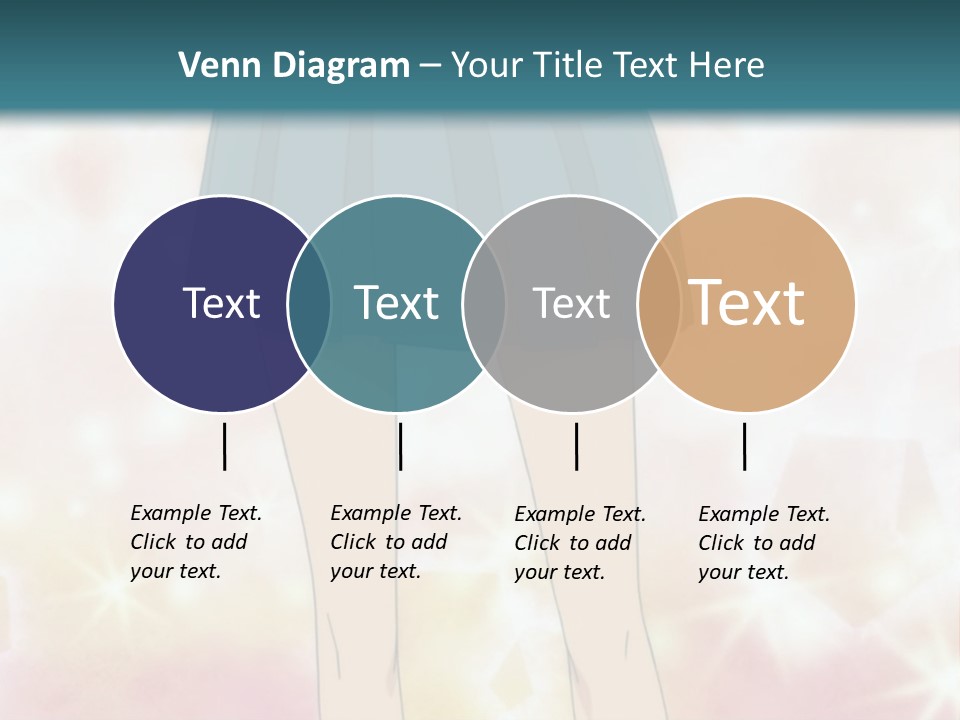 Venn Diagram – Your Title Text Here

Text

Text

Text

Text

Example Text. Click to add your text.

Example Text. Click to add your text.

Example Text. Click to add your text.

Example Text. Click to add your text.